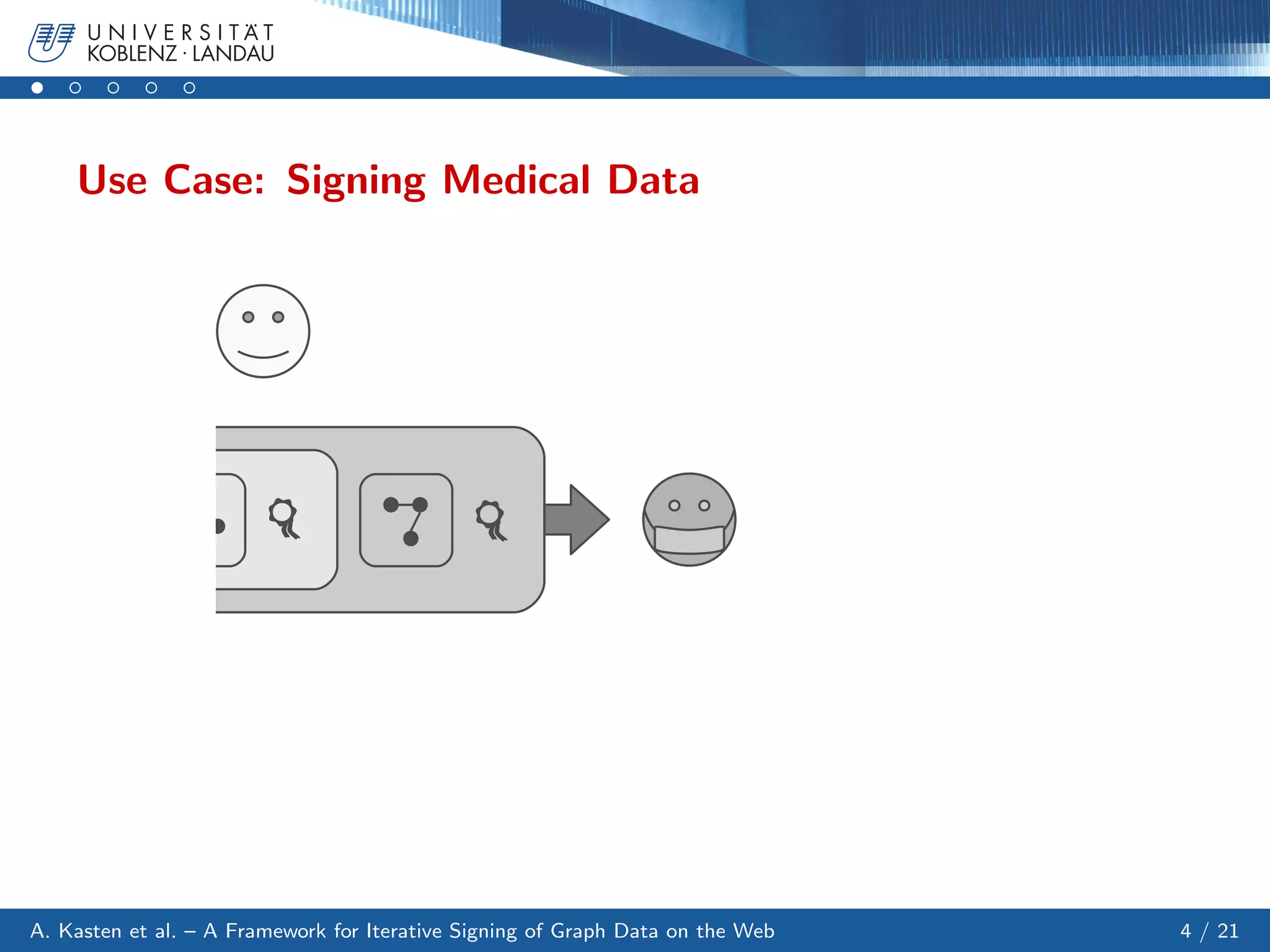 UNIVERSITÄT
KOBLENZ · LANDAU

Use Case: Signing Medical Data

A. Kasten et al. – A Framework for Iterative Signing of Graph Data on the Web

4 / 21